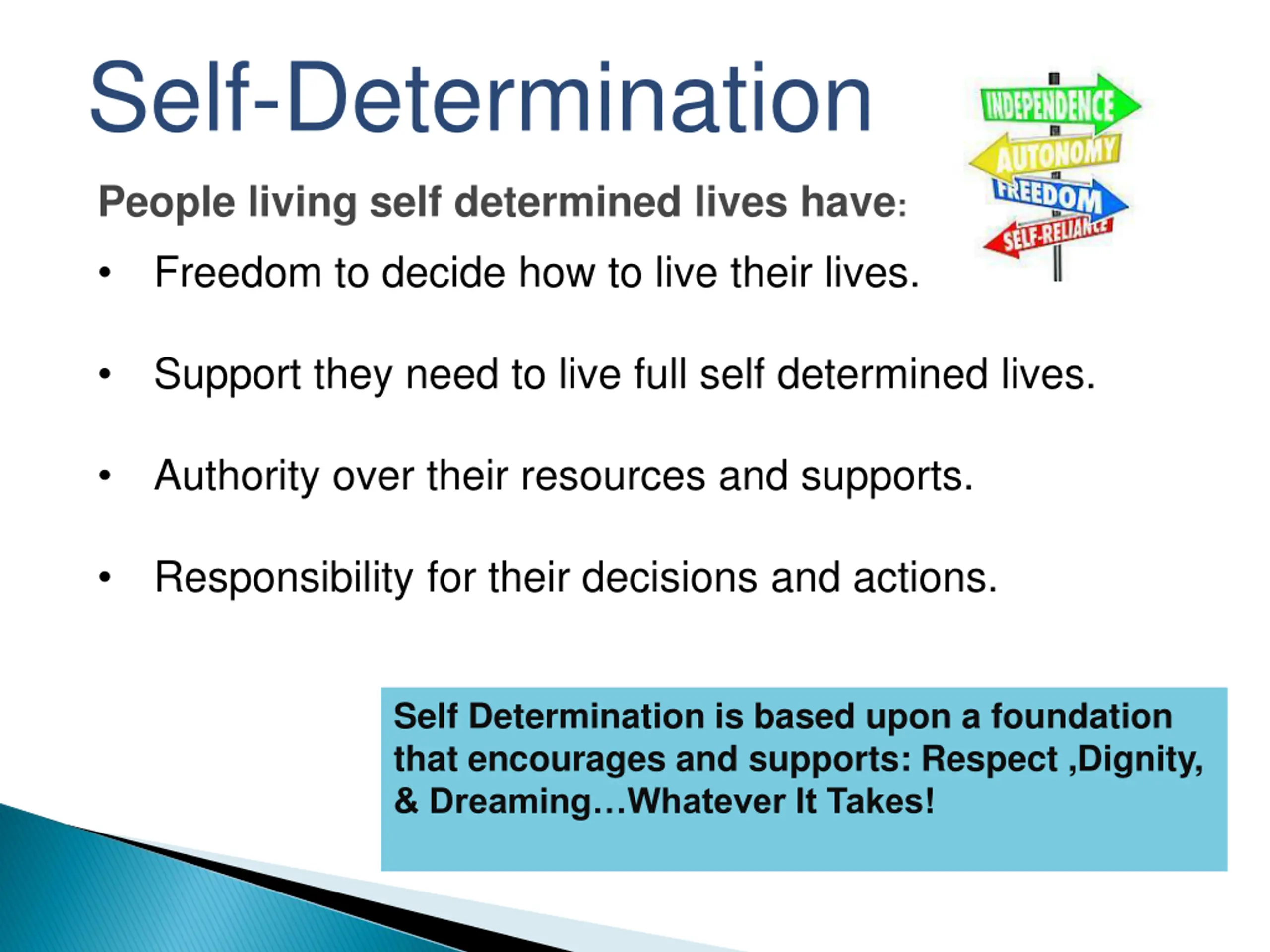 Self-Determination

INDEPENDENCE
AUTONOMY
FREEDOM
SELF-RELIANCE

People living self determined lives have:

• Freedom to decide how to live their lives.

• Support they need to live full self determined lives.

• Authority over their resources and supports.

• Responsibility for their decisions and actions.

Self Determination is based upon a foundation that encourages and supports: Respect ,Dignity, & Dreaming…Whatever It Takes!